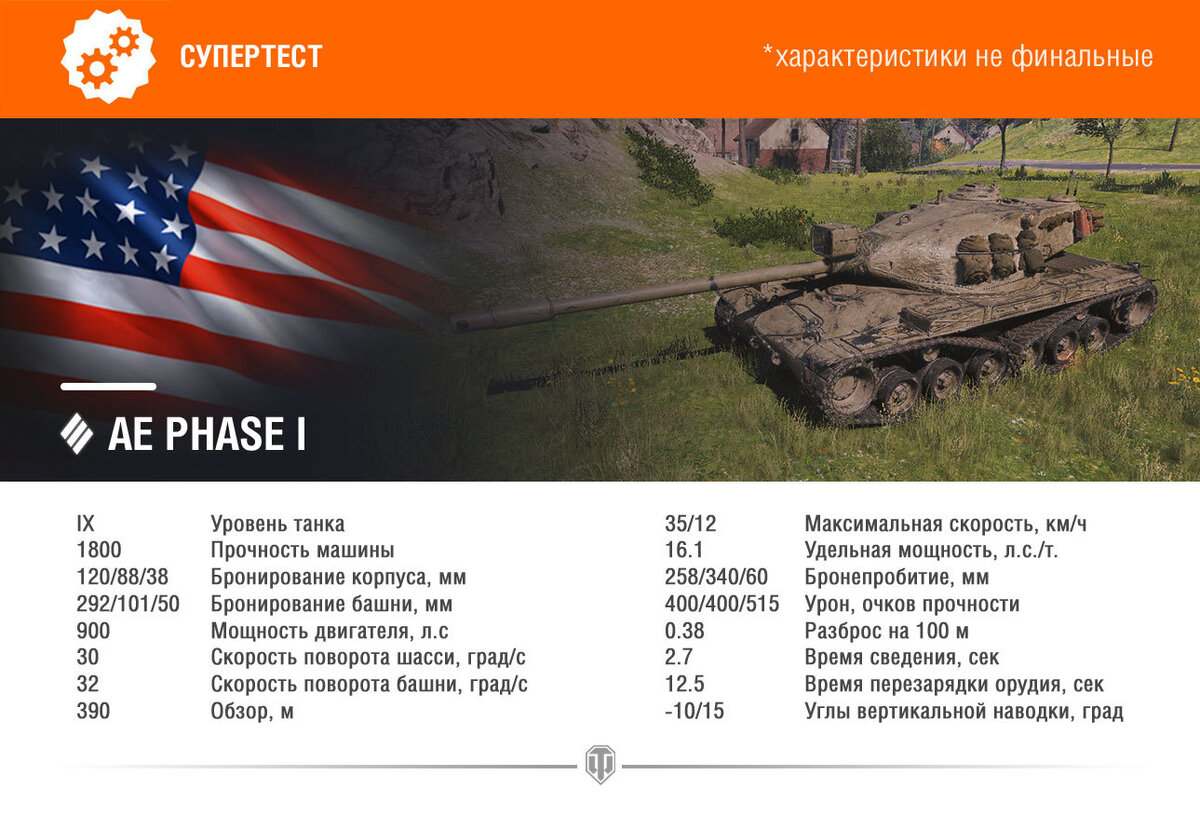 СУПЕРТЕСТ

*характеристики не финальные

AE PHASE I

| | |
|---|---|
| IX | Уровень танка |
| 1800 | Прочность машины |
| 120/88/38 | Бронирование корпуса, мм |
| 292/101/50 | Бронирование башни, мм |
| 900 | Мощность двигателя, л.с |
| 30 | Скорость поворота шасси, град/с |
| 32 | Скорость поворота башни, град/с |
| 390 | Обзор, м |

| | |
|---|---|
| 35/12 | Максимальная скорость, км/ч |
| 16.1 | Удельная мощность, л.с./т. |
| 258/340/60 | Бронепробитие, мм |
| 400/400/515 | Урон, очков прочности |
| 0.38 | Разброс на 100 м |
| 2.7 | Время сведения, сек |
| 12.5 | Время перезарядки орудия, сек |
| -10/15 | Углы вертикальной наводки, град |